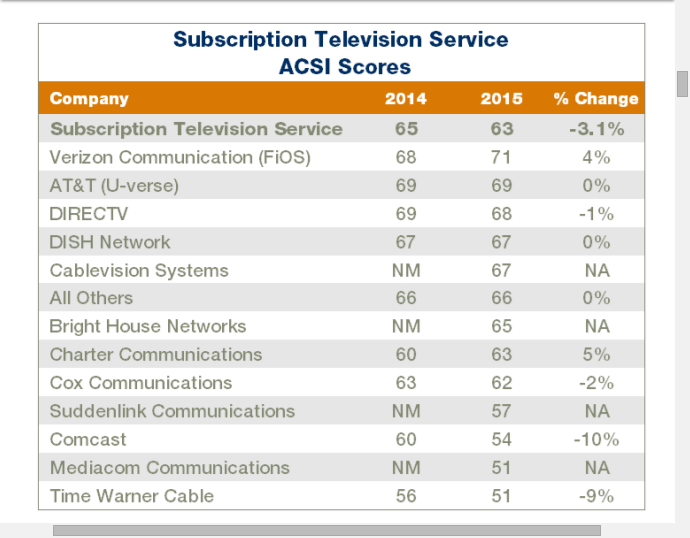 Subscription Television Service
ACSI Scores

| Company | 2014 | 2015 | % Change |
|---|---|---|---|
| Subscription Television Service | 65 | 63 | -3.1% |
| Verizon Communication (FiOS) | 68 | 71 | 4% |
| AT&T (U-verse) | 69 | 69 | 0% |
| DIRECTV | 69 | 68 | -1% |
| DISH Network | 67 | 67 | 0% |
| Cablevision Systems | NM | 67 | NA |
| All Others | 66 | 66 | 0% |
| Bright House Networks | NM | 65 | NA |
| Charter Communications | 60 | 63 | 5% |
| Cox Communications | 63 | 62 | -2% |
| Suddenlink Communications | NM | 57 | NA |
| Comcast | 60 | 54 | -10% |
| Mediacom Communications | NM | 51 | NA |
| Time Warner Cable | 56 | 51 | -9% |